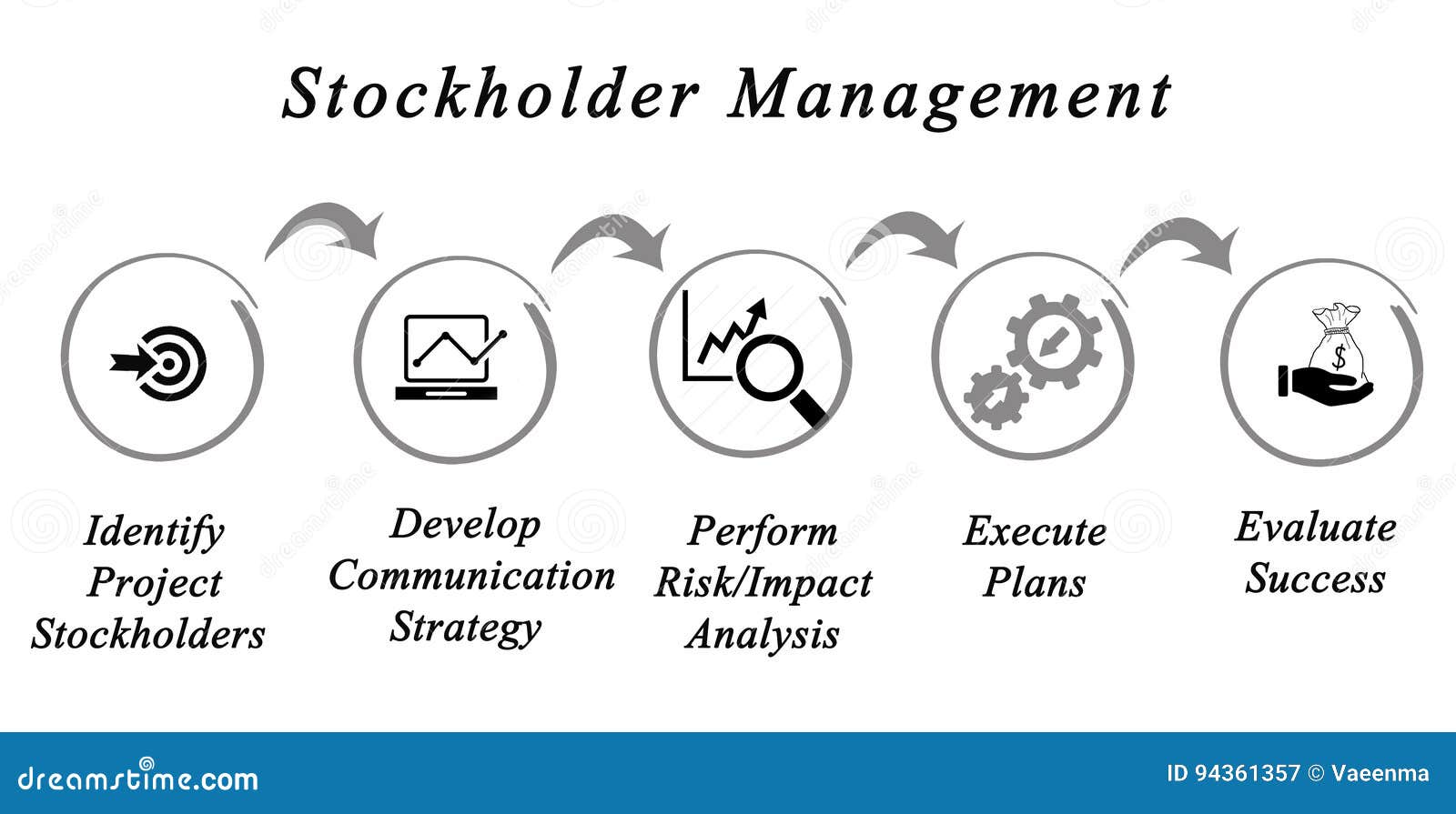 Stockholder Management

$

Identify Project Stockholders

Develop Communication Strategy

Perform Risk/Impact Analysis

Execute Plans

Evaluate Success

dreamstime.com

ID 94361357 © Vaeenma